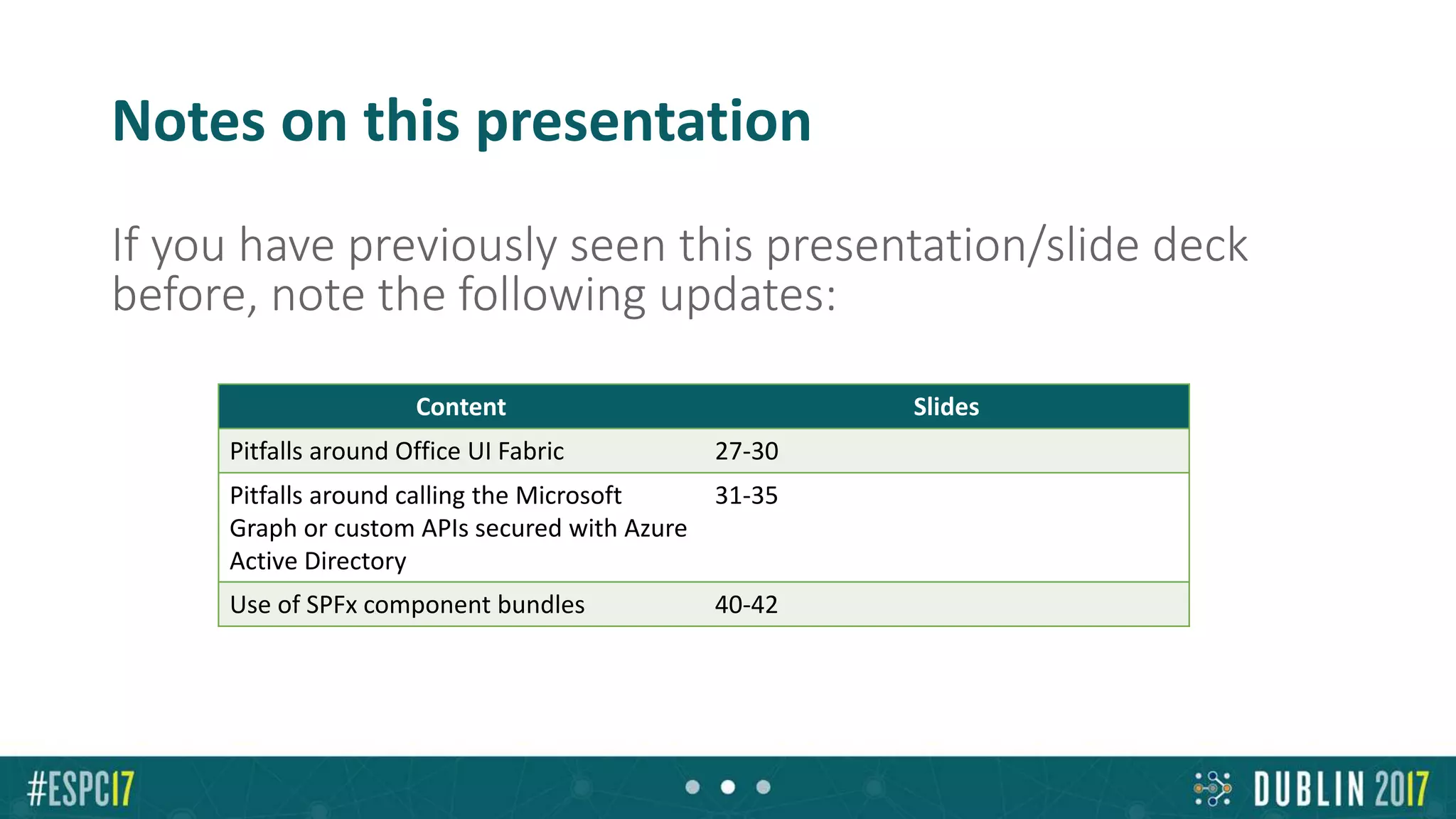 Notes on this presentation

If you have previously seen this presentation/slide deck before, note the following updates:

| Content | Slides |
|---|---|
| Pitfalls around Office UI Fabric | 27-30 |
| Pitfalls around calling the Microsoft Graph or custom APIs secured with Azure Active Directory | 31-35 |
| Use of SPFx component bundles | 40-42 |

#ESPC17

DUBLIN 2017